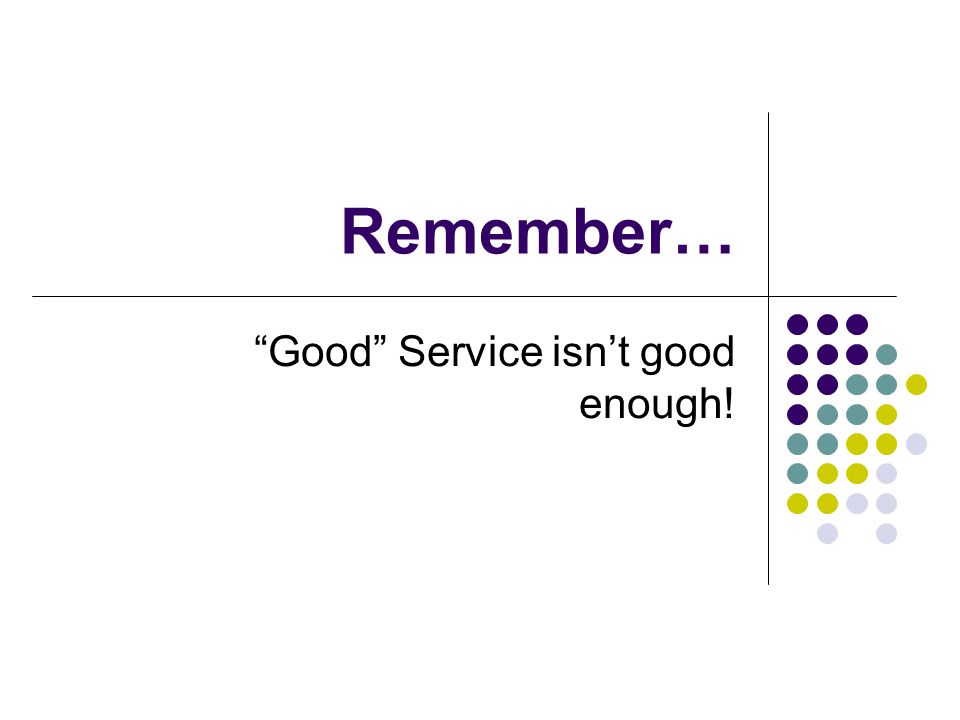 Remember…

“Good” Service isn’t good enough!